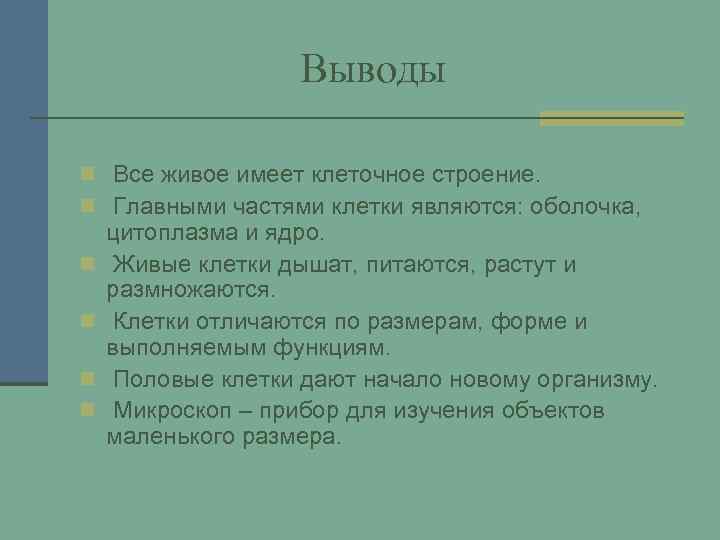 Выводы

Все живое имеет клеточное строение.

Главными частями клетки являются: оболочка, цитоплазма и ядро.

Живые клетки дышат, питаются, растут и размножаются.

Клетки отличаются по размерам, форме и выполняемым функциям.

Половые клетки дают начало новому организму.

Микроскоп – прибор для изучения объектов маленького размера.